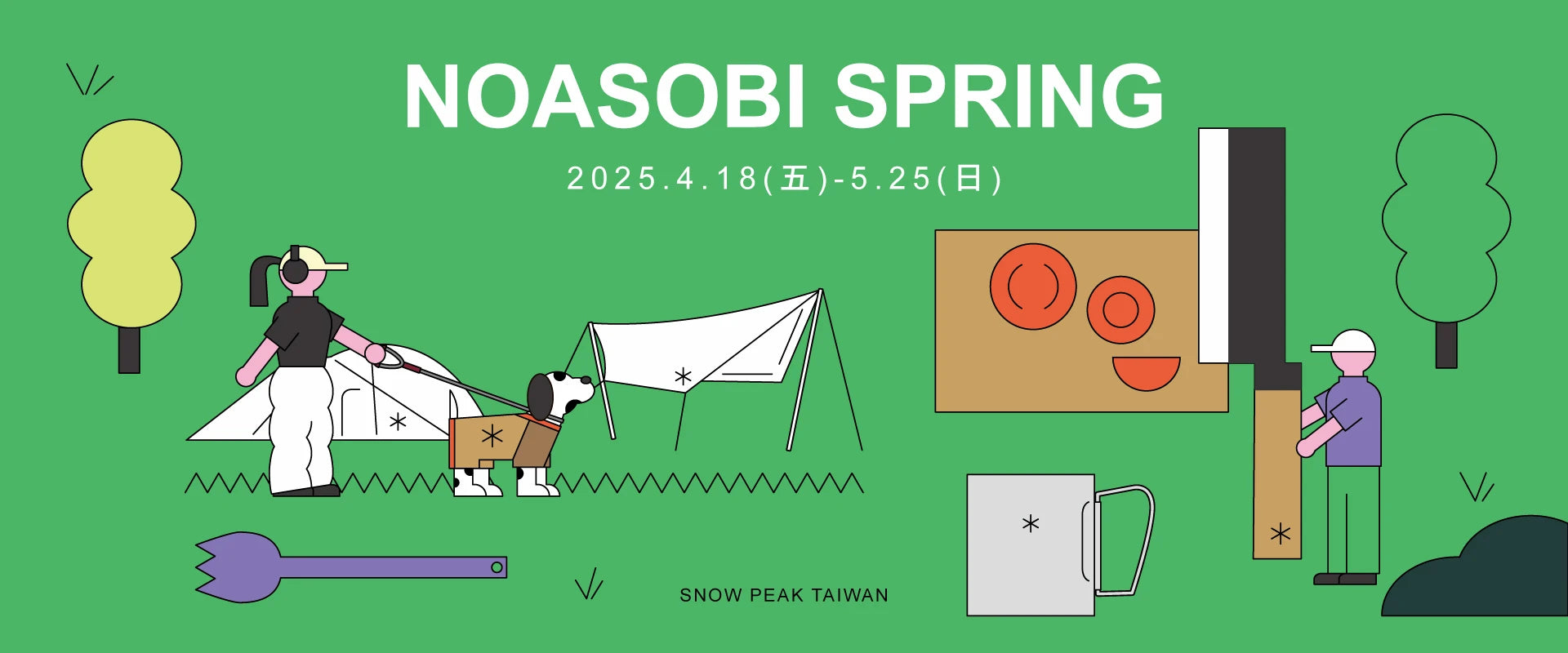 NOASOBI SPRING

2025.4.18(五)-5.25(日)

SNOW PEAK TAIWAN